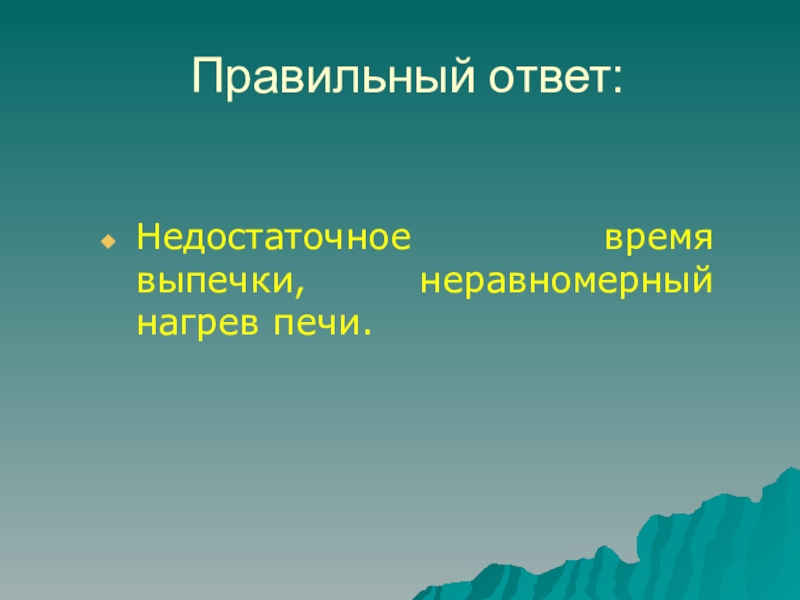 Правильный ответ:

Недостаточное время выпечки, неравномерный нагрев печи.